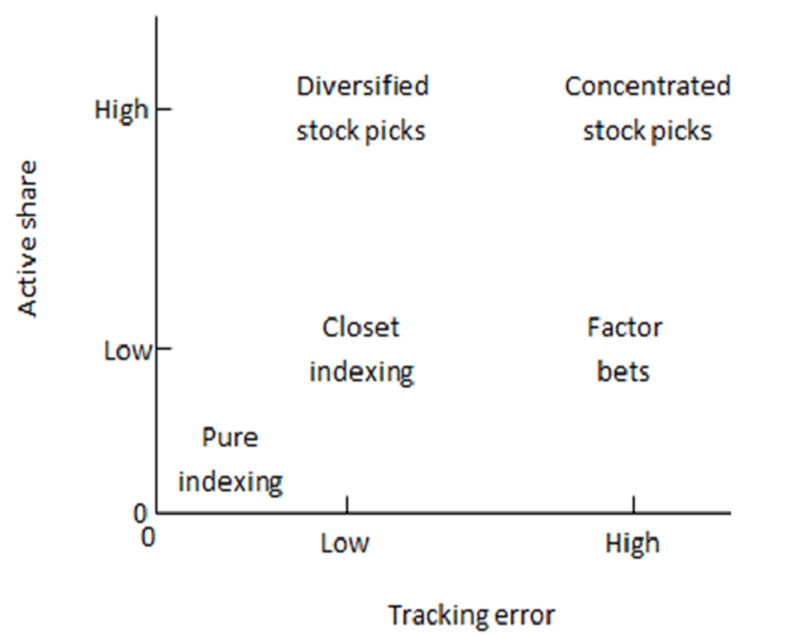 Active share

High

Low

0

Diversified stock picks

Concentrated stock picks

Closet indexing

Factor bets

Pure indexing

0

Low

High

Tracking error